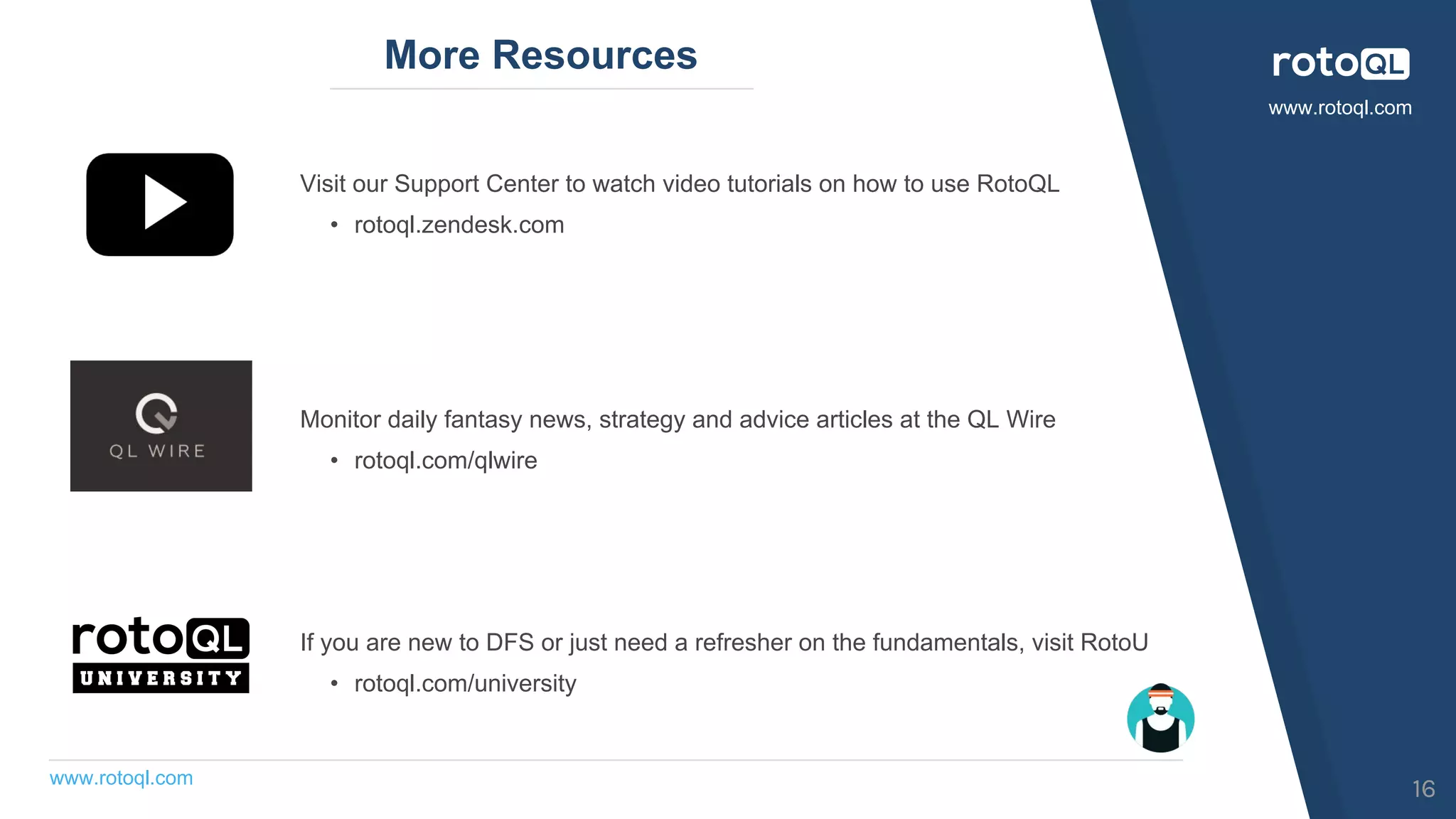 More Resources

rotoQL
www.rotoql.com

Visit our Support Center to watch video tutorials on how to use RotoQL

• rotoql.zendesk.com

QL WIRE

Monitor daily fantasy news, strategy and advice articles at the QL Wire

• rotoql.com/qlwire

rotoQL UNIVERSITY

If you are new to DFS or just need a refresher on the fundamentals, visit RotoU

• rotoql.com/university

www.rotoql.com

16